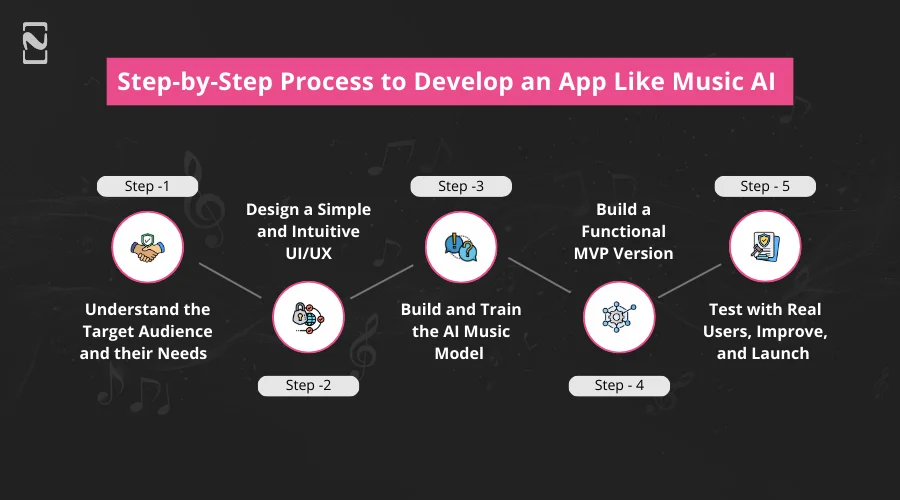 Step-by-Step Process to Develop an App Like Music AI

Step -1

Understand the Target Audience and their Needs

Design a Simple and Intuitive UI/UX

Step -2

Step -3

Build and Train the AI Music Model

Build a Functional MVP Version

Step - 4

Step - 5

Test with Real Users, Improve, and Launch